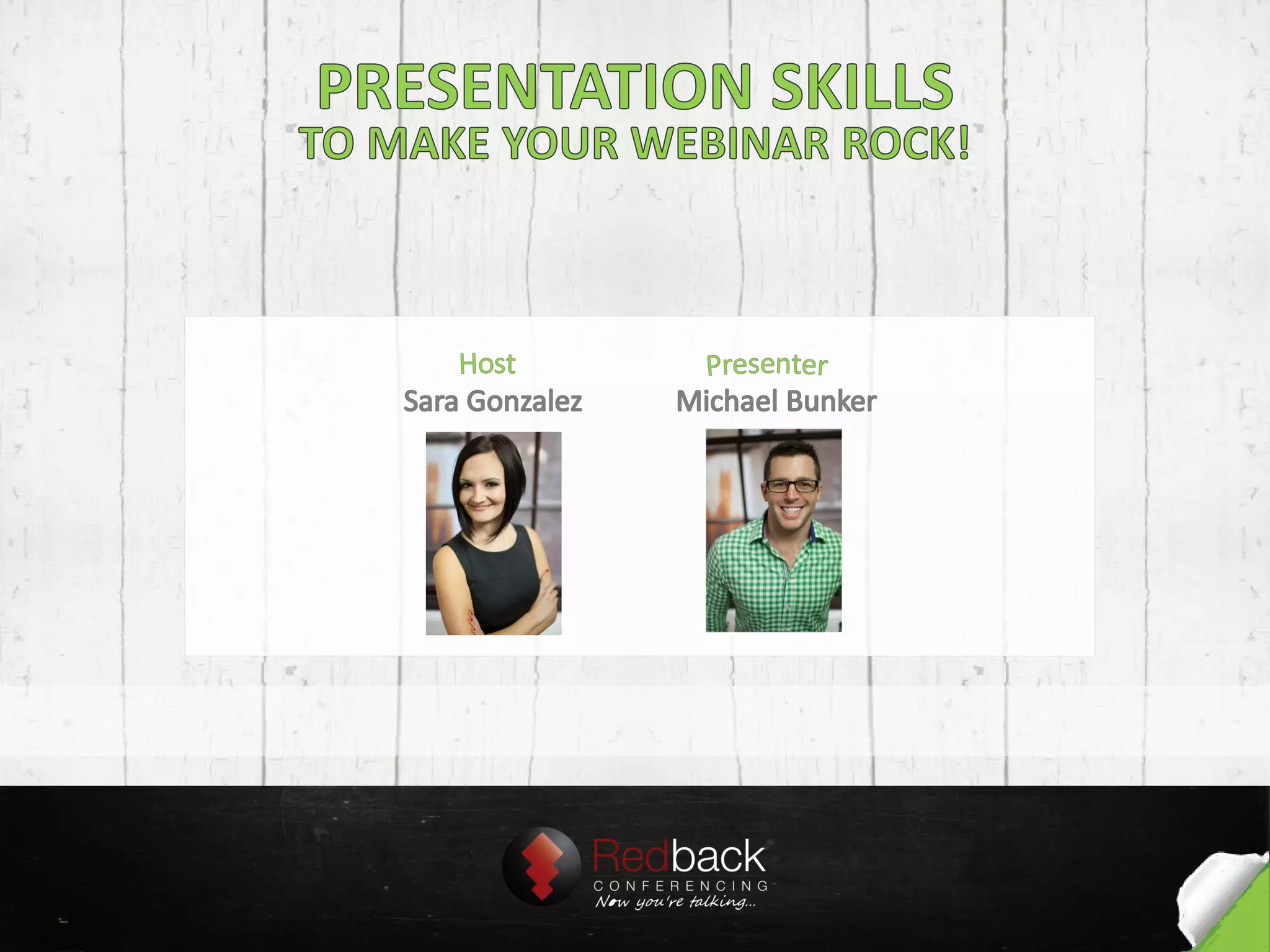 PRESENTATION SKILLS
TO MAKE YOUR WEBINAR ROCK!

Host
Sara Gonzalez

Presenter
Michael Bunker

Redback
CONFERENCING
Now you're talking...